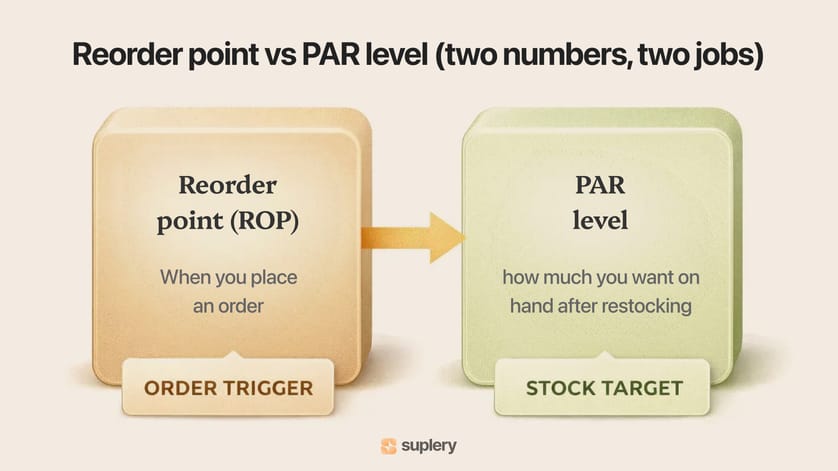 Reorder point vs PAR level (two numbers, two jobs)

Reorder point (ROP)

When you place an order

ORDER TRIGGER

PAR level

how much you want on hand after restocking

STOCK TARGET

suplery